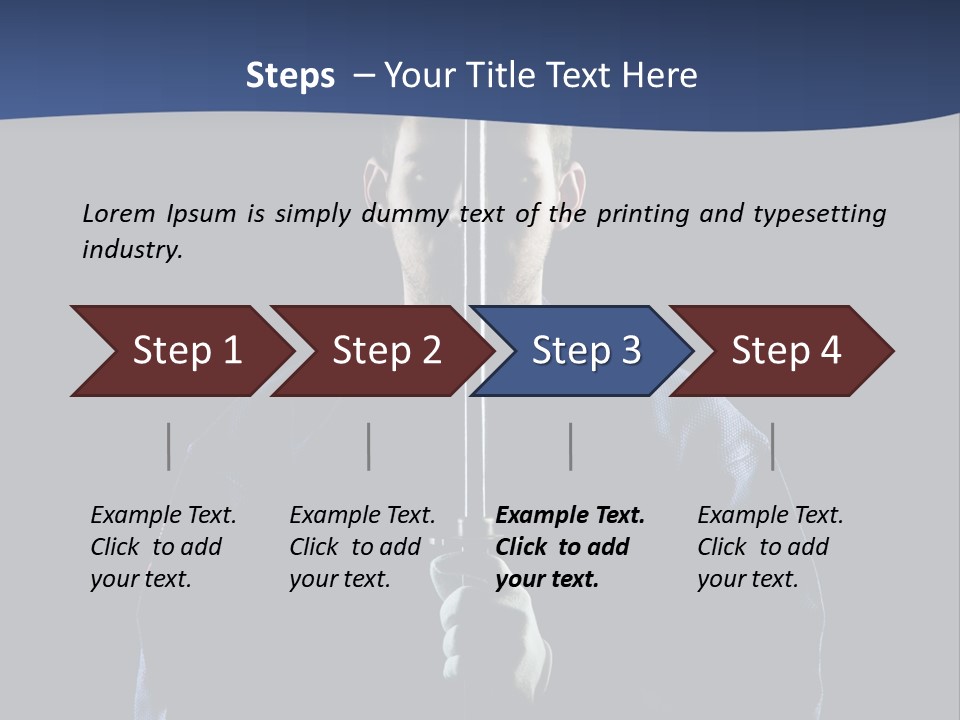 Steps – Your Title Text Here

Lorem Ipsum is simply dummy text of the printing and typesetting industry.

Step 1

Step 2

Step 3

Step 4

Example Text. Click to add your text.

Example Text. Click to add your text.

Example Text. Click to add your text.

Example Text. Click to add your text.